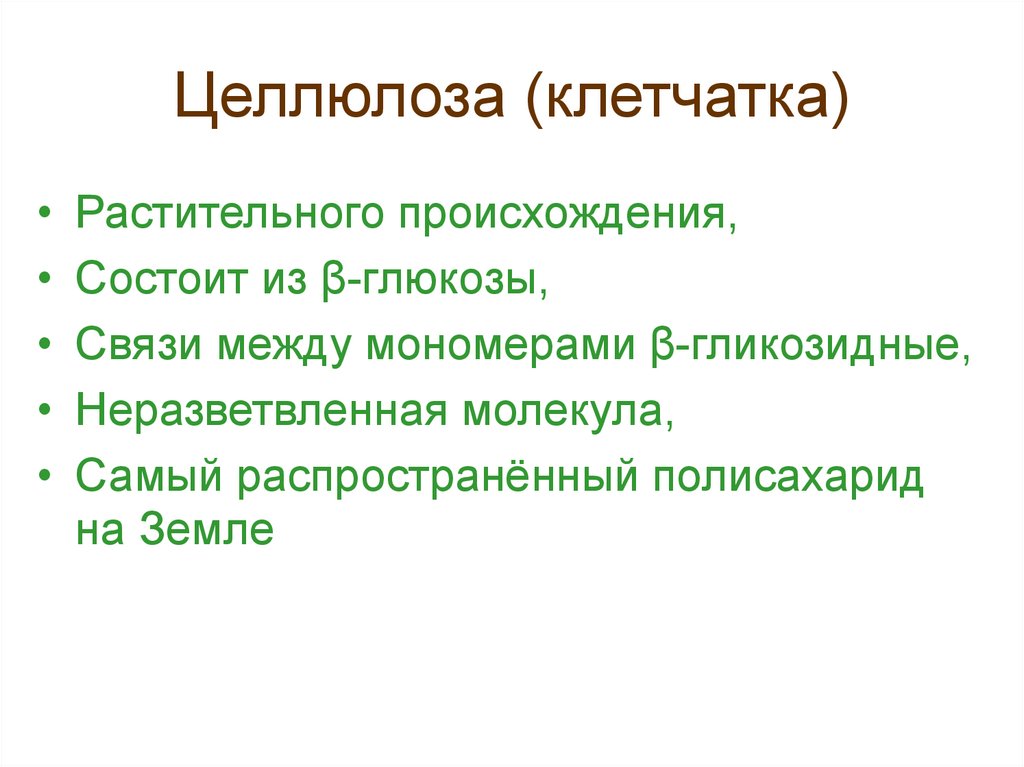 Целлюлоза (клетчатка)

• Растительного происхождения,
• Состоит из β-глюкозы,
• Связи между мономерами β-гликозидные,
• Неразветвленная молекула,
• Самый распространённый полисахарид на Земле